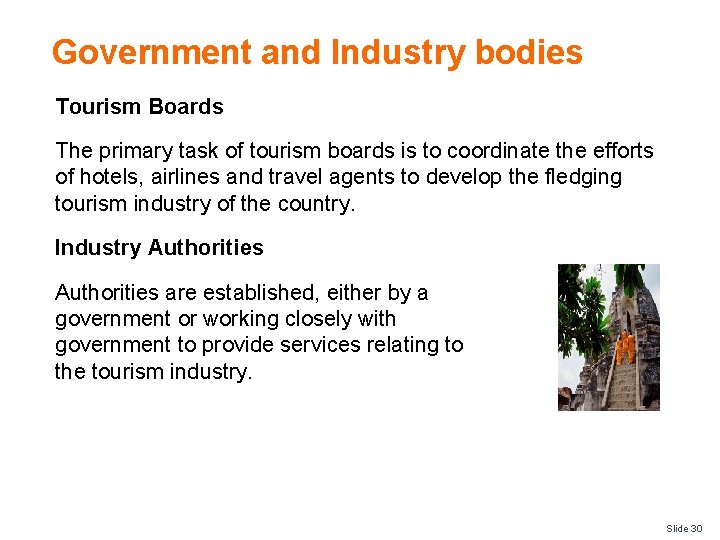 Government and Industry bodies

Tourism Boards

The primary task of tourism boards is to coordinate the efforts of hotels, airlines and travel agents to develop the fledging tourism industry of the country.

Industry Authorities

Authorities are established, either by a government or working closely with government to provide services relating to the tourism industry.

Slide 30